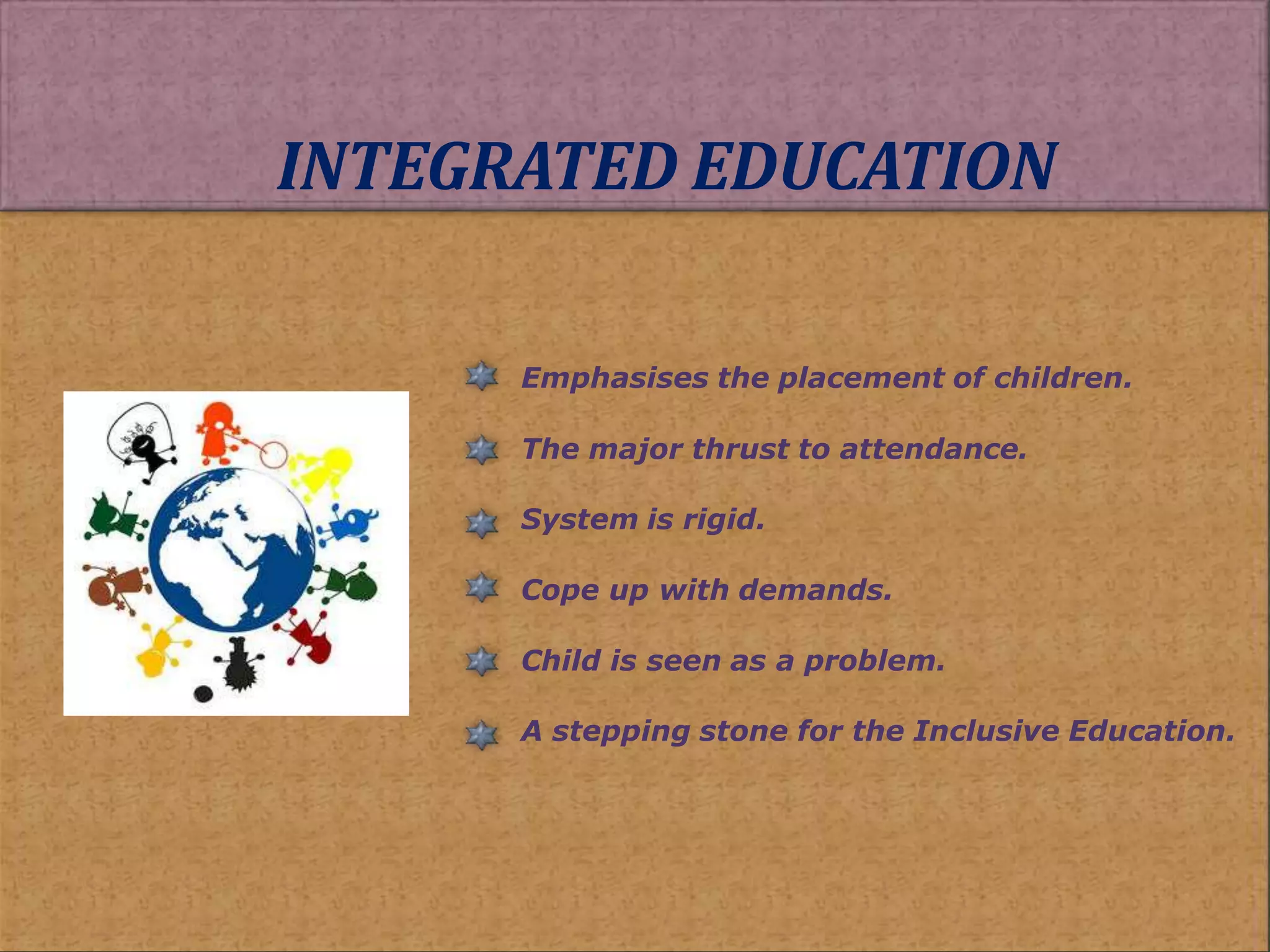 INTEGRATED EDUCATION

Emphasises the placement of children.

The major thrust to attendance.

System is rigid.

Cope up with demands.

Child is seen as a problem.

A stepping stone for the Inclusive Education.